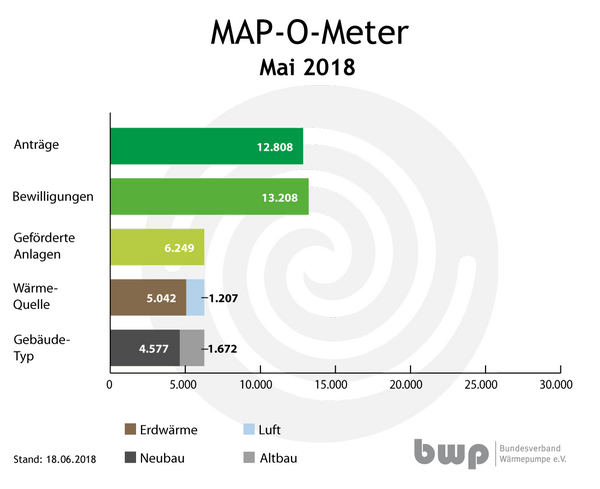 MAP-O-Meter

Mai 2018

Anträge 12.808

Bewilligungen 13.208

Geförderte Anlagen 6.249

Wärme-Quelle 5.042 1.207

Gebäude-Typ 4.577 1.672

0 5.000 10.000 15.000 20.000 25.000 30.000

Erdwärme Luft

Neubau Altbau

Stand: 18.06.2018

bwp Bundesverband Wärmepumpe e.V.